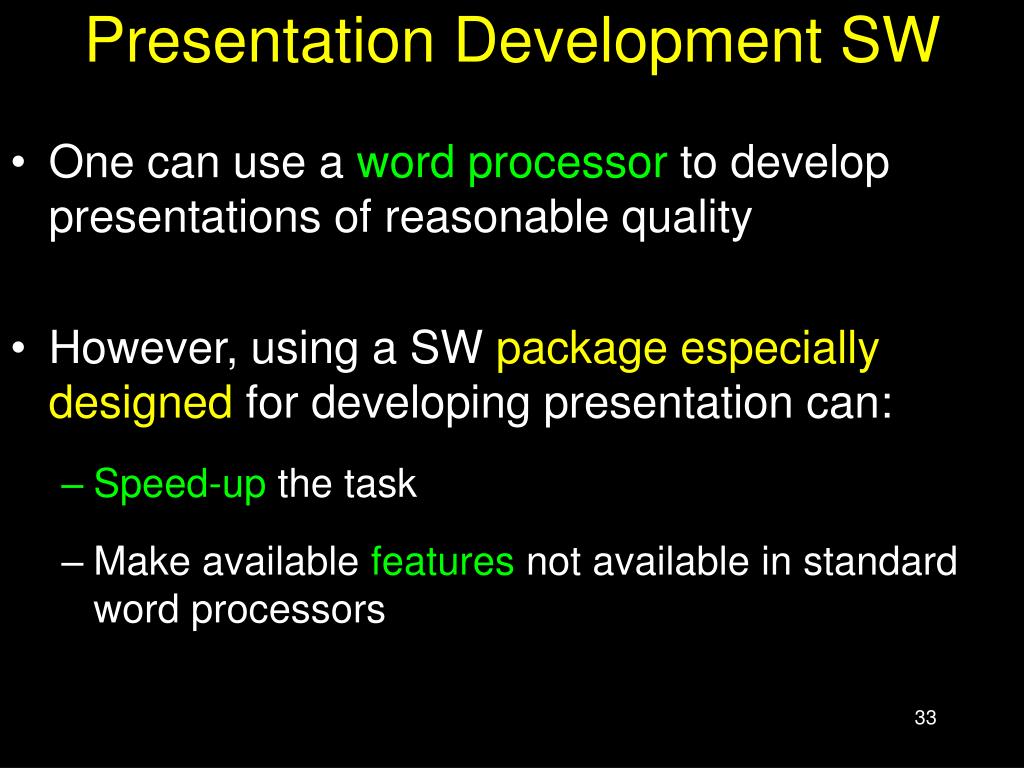 Presentation Development SW

• One can use a word processor to develop presentations of reasonable quality

• However, using a SW package especially designed for developing presentation can:

– Speed-up the task

– Make available features not available in standard word processors

33